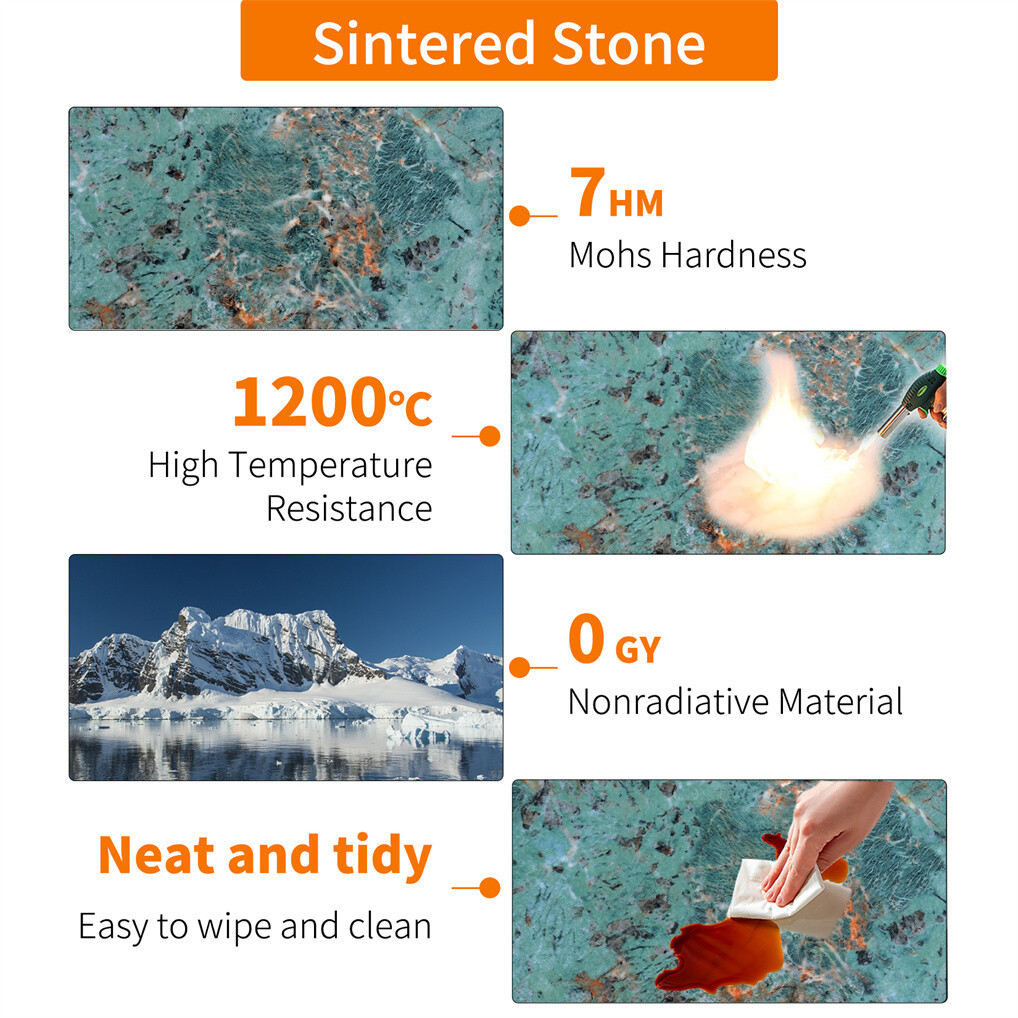 Sintered Stone

7 HM
Mohs Hardness

1200℃
High Temperature Resistance

0 GY
Nonradiative Material

Neat and tidy
Easy to wipe and clean